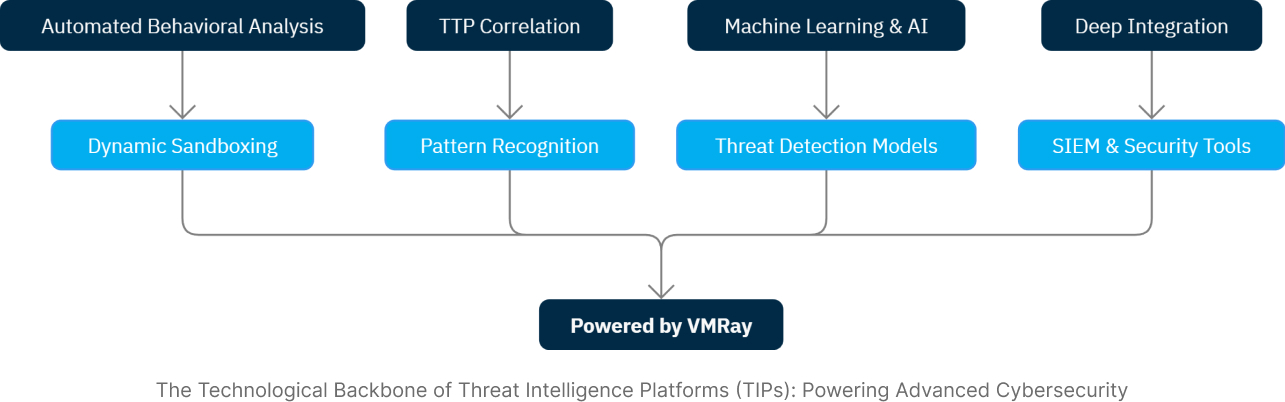 Automated Behavioral Analysis

TTP Correlation

Machine Learning & AI

Deep Integration

Dynamic Sandboxing

Pattern Recognition

Threat Detection Models

SIEM & Security Tools

Powered by VMRay

The Technological Backbone of Threat Intelligence Platforms (TIPs): Powering Advanced Cybersecurity